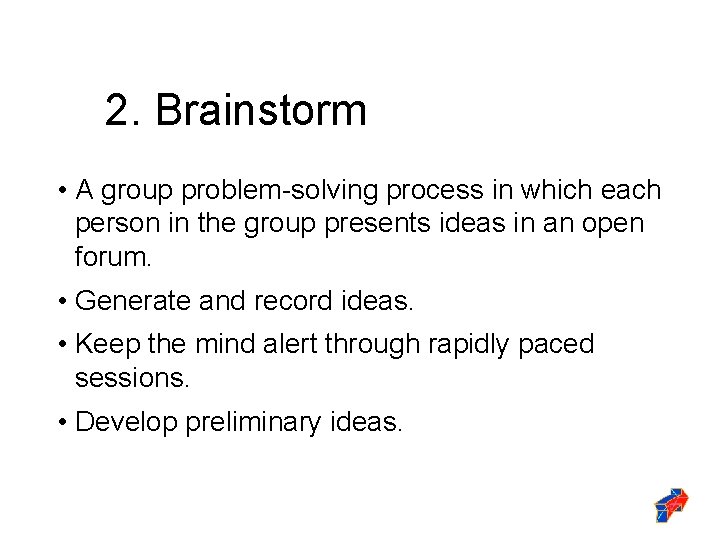 2. Brainstorm

• A group problem-solving process in which each person in the group presents ideas in an open forum.

• Generate and record ideas.

• Keep the mind alert through rapidly paced sessions.

• Develop preliminary ideas.